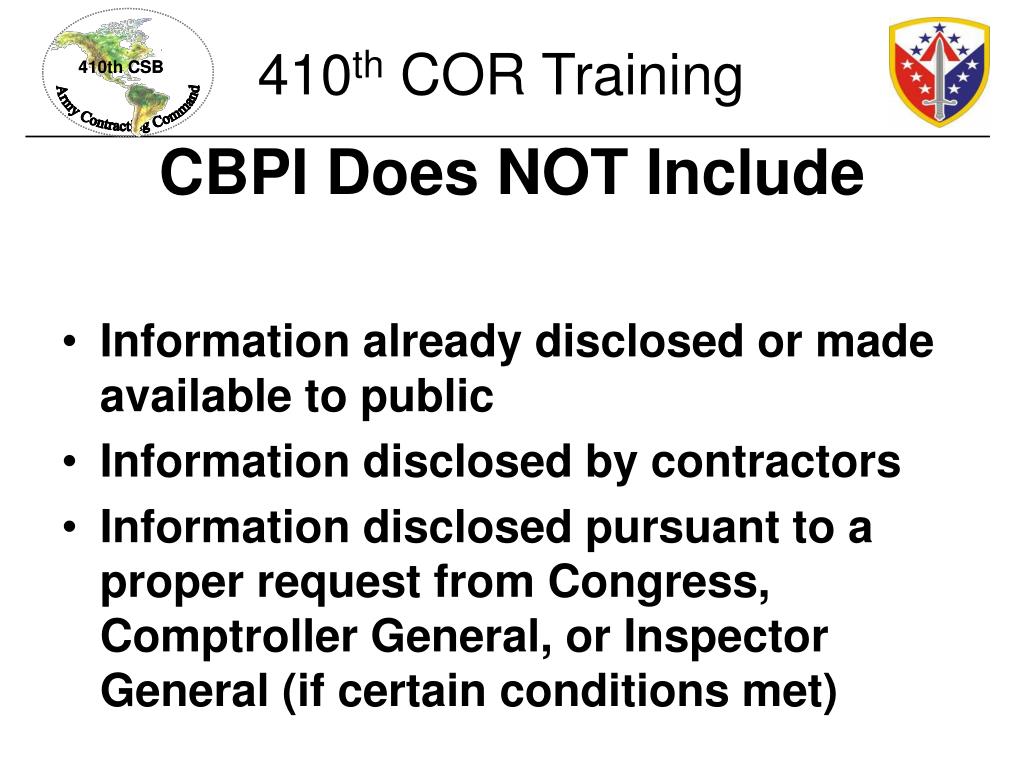 410th CSB
Army Contracting Command

410$^{th}$ COR Training

CBPI Does NOT Include

• Information already disclosed or made available to public
• Information disclosed by contractors
• Information disclosed pursuant to a proper request from Congress, Comptroller General, or Inspector General (if certain conditions met)